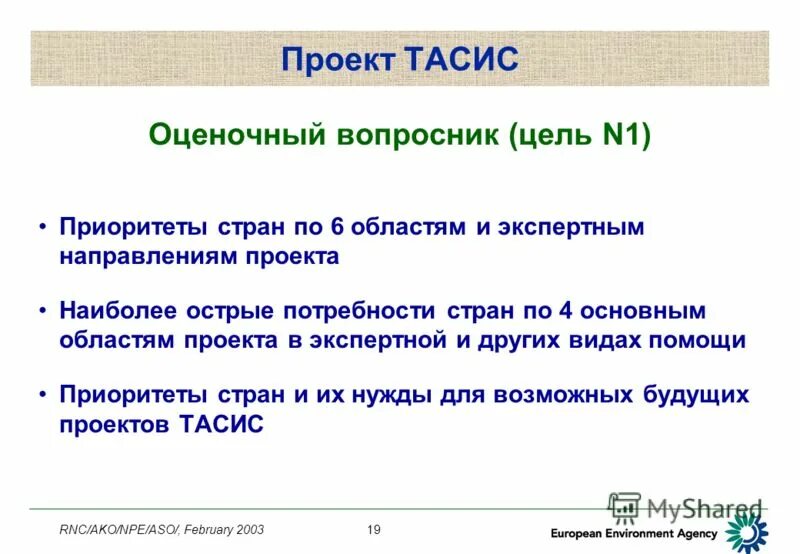 Проект ТАСИС

Оценочный вопросник (цель N1)

• Приоритеты стран по 6 областям и экспертным направлениям проекта

• Наиболее острые потребности стран по 4 основным областям проекта в экспертной и других видах помощи

• Приоритеты стран и их нужды для возможных будущих проектов ТАСИС

MyShared

RNC/AKO/NPE/ASO/, February 2003

19

European Environment Agency